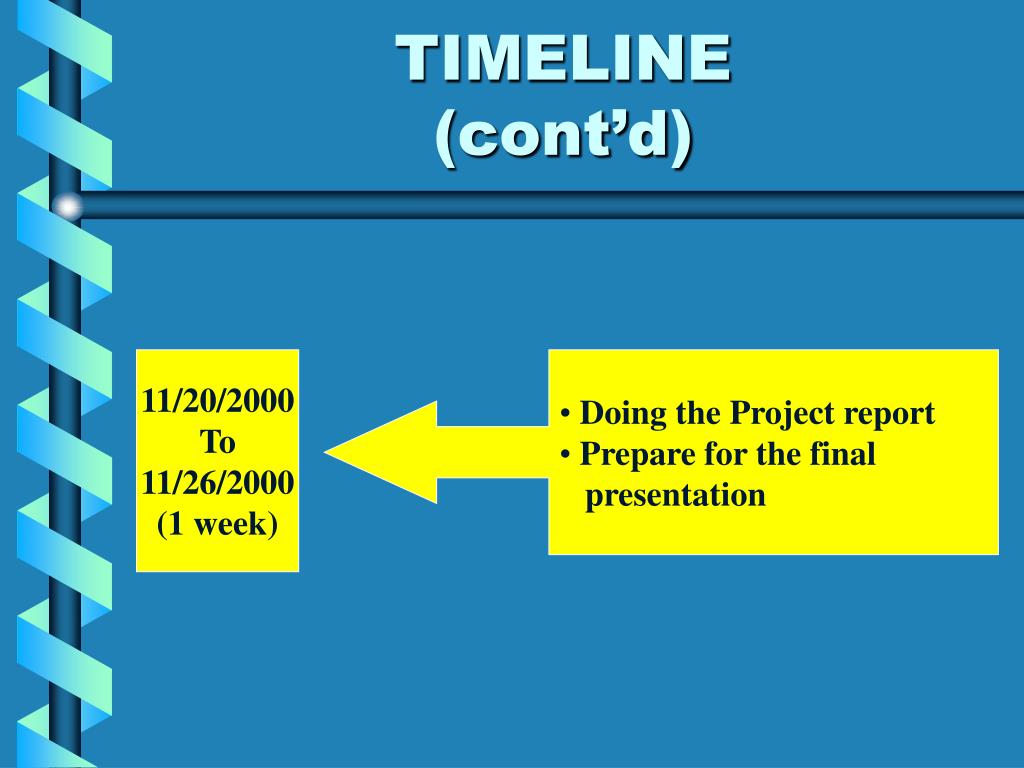 TIMELINE
(cont’d)

11/20/2000
To
11/26/2000
(1 week)

• Doing the Project report
• Prepare for the final presentation